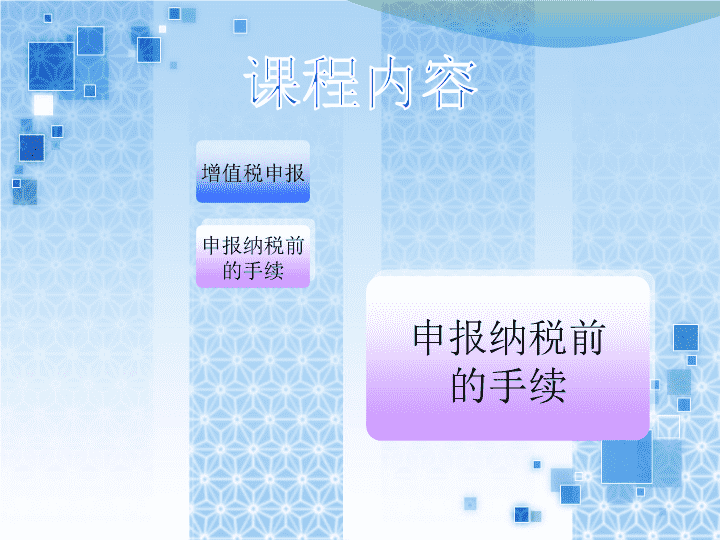 课程内容

增值税申报

申报纳税前的手续

申报纳税前的手续